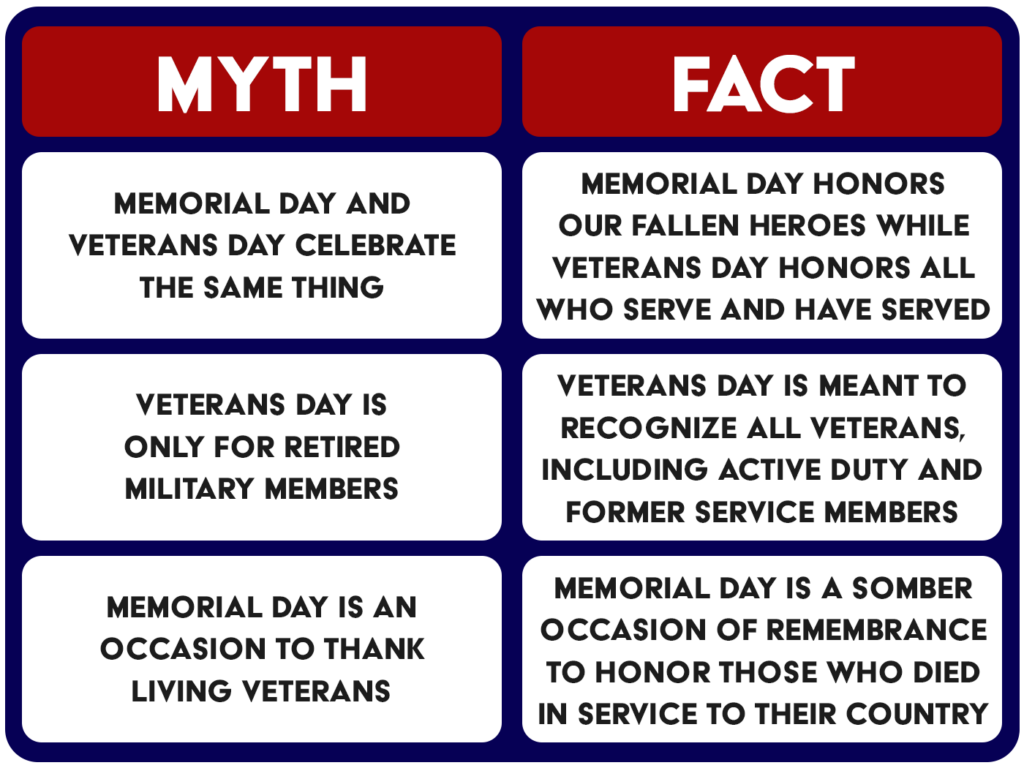 | MYTH | FACT |
|---|---|
| MEMORIAL DAY AND VETERANS DAY CELEBRATE THE SAME THING | MEMORIAL DAY HONORS OUR FALLEN HEROES WHILE VETERANS DAY HONORS ALL WHO SERVE AND HAVE SERVED |
| VETERANS DAY IS ONLY FOR RETIRED MILITARY MEMBERS | VETERANS DAY IS MEANT TO RECOGNIZE ALL VETERANS, INCLUDING ACTIVE DUTY AND FORMER SERVICE MEMBERS |
| MEMORIAL DAY IS AN OCCASION TO THANK LIVING VETERANS | MEMORIAL DAY IS A SOMBER OCCASION OF REMEMBRANCE TO HONOR THOSE WHO DIED IN SERVICE TO THEIR COUNTRY |